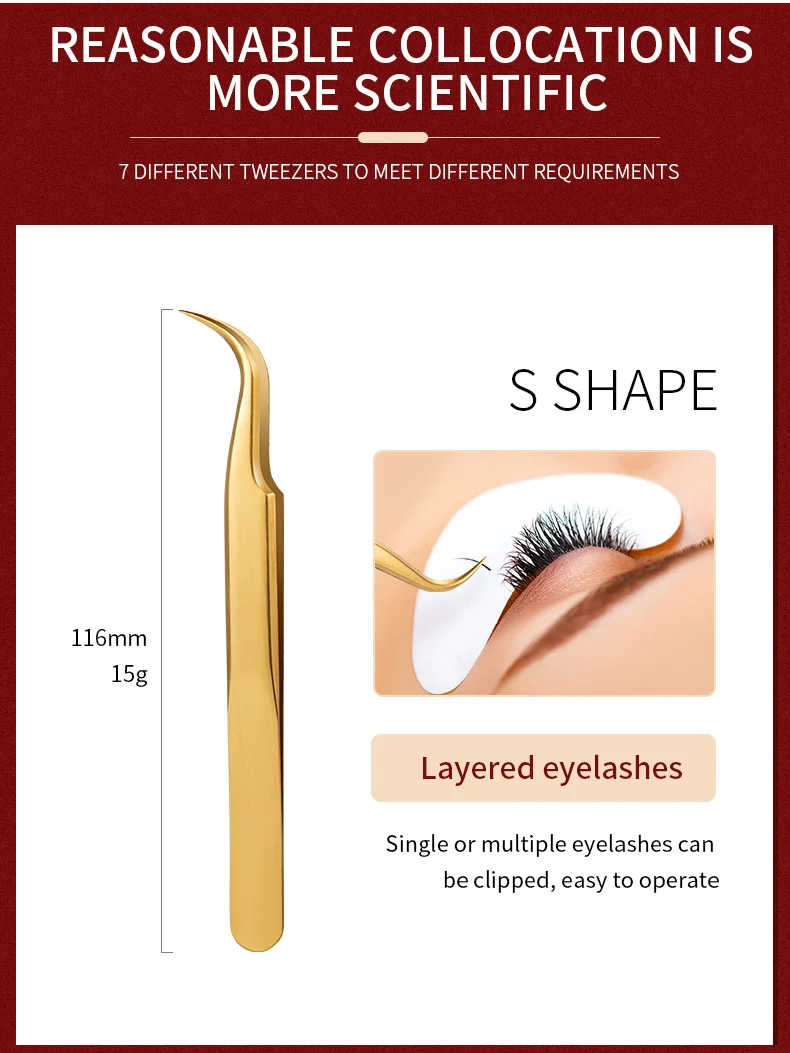 REASONABLE COLLOCATION IS MORE SCIENTIFIC

7 DIFFERENT TWEEZERS TO MEET DIFFERENT REQUIREMENTS

116mm
15g

S SHAPE

Layered eyelashes

Single or multiple eyelashes can be clipped, easy to operate